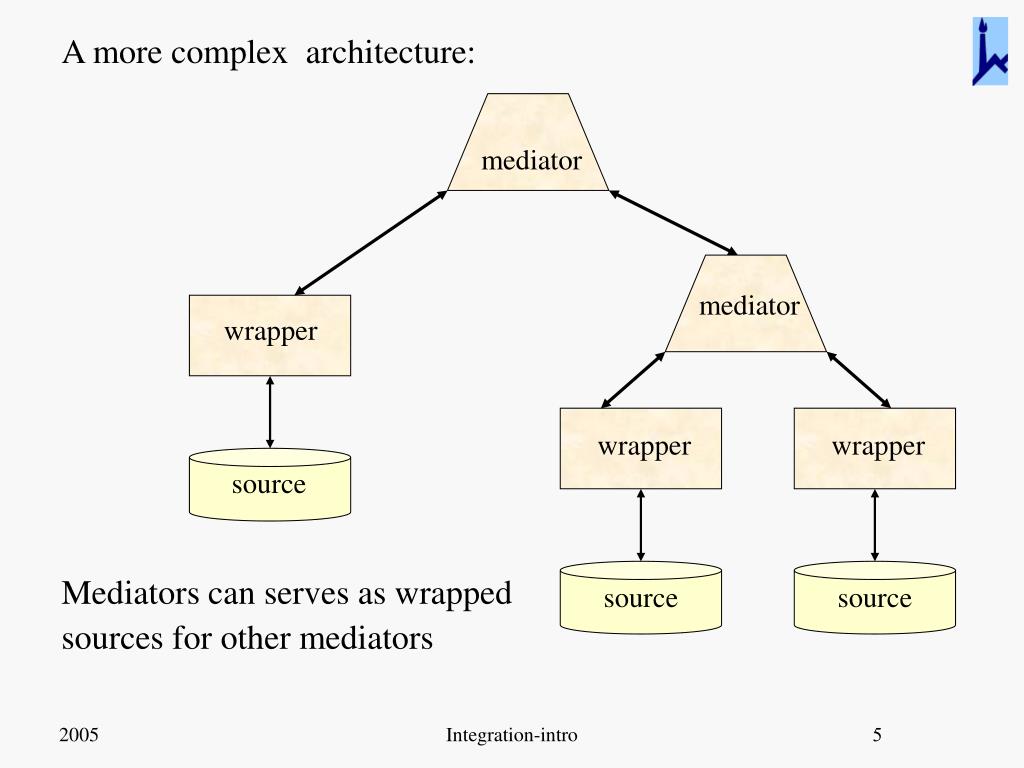 A more complex architecture:

mediator

mediator

wrapper

wrapper

wrapper

source

source

source

Mediators can serves as wrapped sources for other mediators

2005

Integration-intro

5